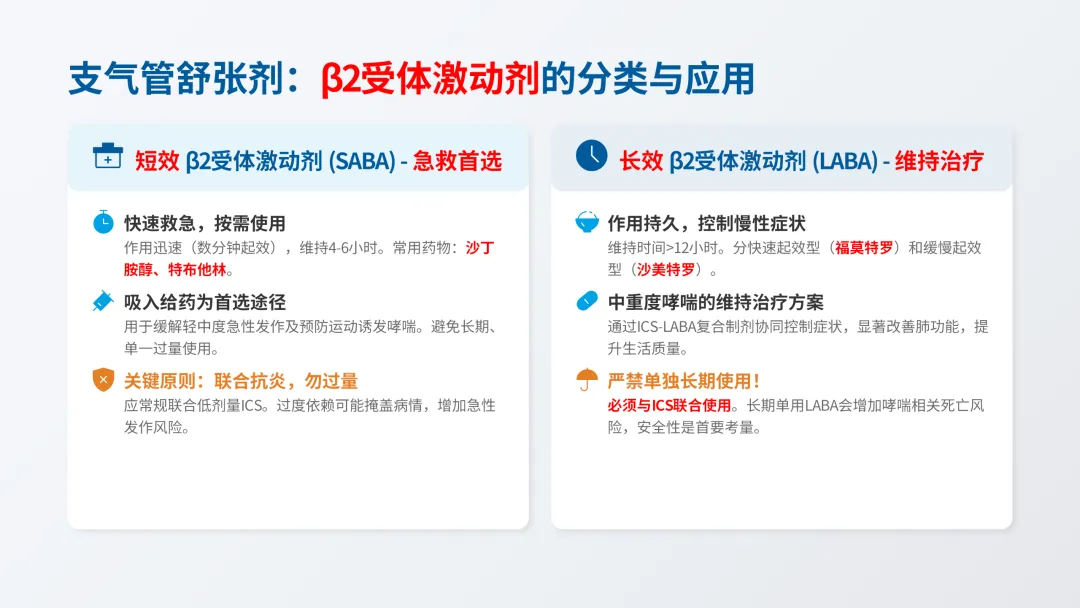 支气管舒张剂：β2受体激动剂的分类与应用

短效 β2受体激动剂 (SABA) - 急救首选

快速救急，按需使用
作用迅速（数分钟起效），维持4-6小时。常用药物：沙丁胺醇、特布他林。

吸入给药为首选途径
用于缓解轻中度急性发作及预防运动诱发哮喘。避免长期、单一过量使用。

关键原则：联合抗炎，勿过量
应常规联合低剂量ICS。过度依赖可能掩盖病情，增加急性发作风险。

长效 β2受体激动剂 (LABA) - 维持治疗

作用持久，控制慢性症状
维持时间>12小时。分快速起效型（福莫特罗）和缓慢起效型（沙美特罗）。

中重度哮喘的维持治疗方案
通过ICS-LABA复合制剂协同控制症状，显著改善肺功能，提升生活质量。

严禁单独长期使用！
必须与ICS联合使用。长期单用LABA会增加哮喘相关死亡风险，安全性是首要考量。